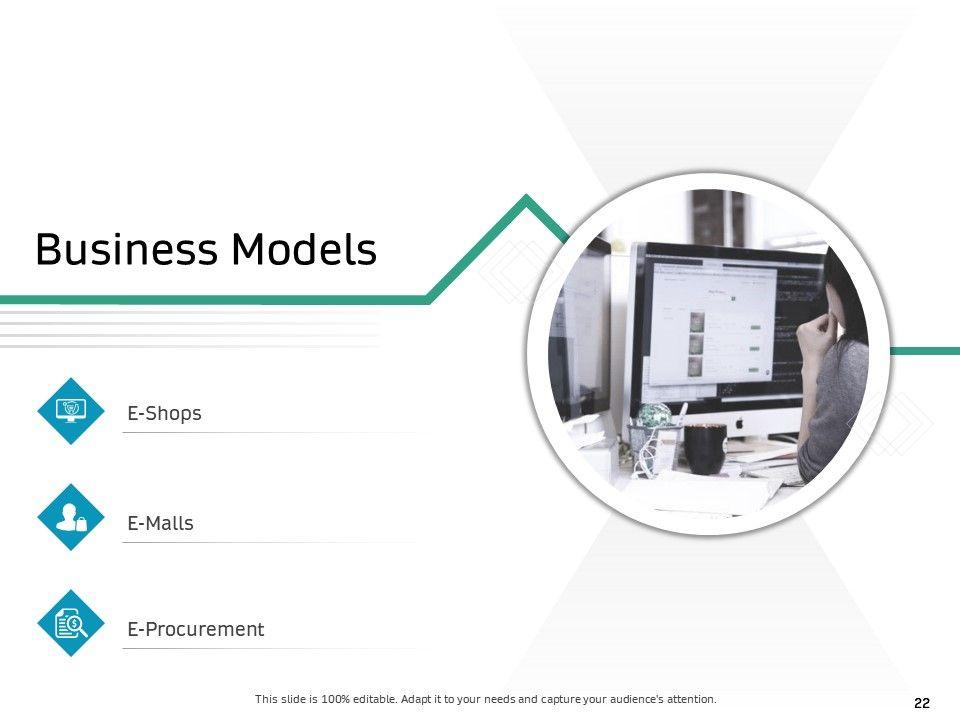 Business Models

E-Shops

E-Malls

E-Procurement

This slide is 100% editable. Adapt it to your needs and capture your audience's attention.

22